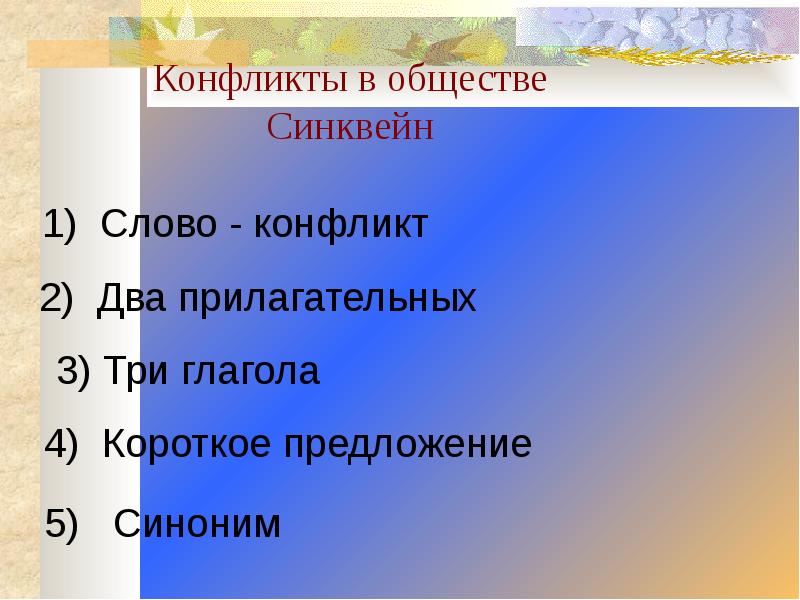 Конфликты в обществе
Синквейн

1) Слово - конфликт

2) Два прилагательных

3) Три глагола

4) Короткое предложение

5) Синоним